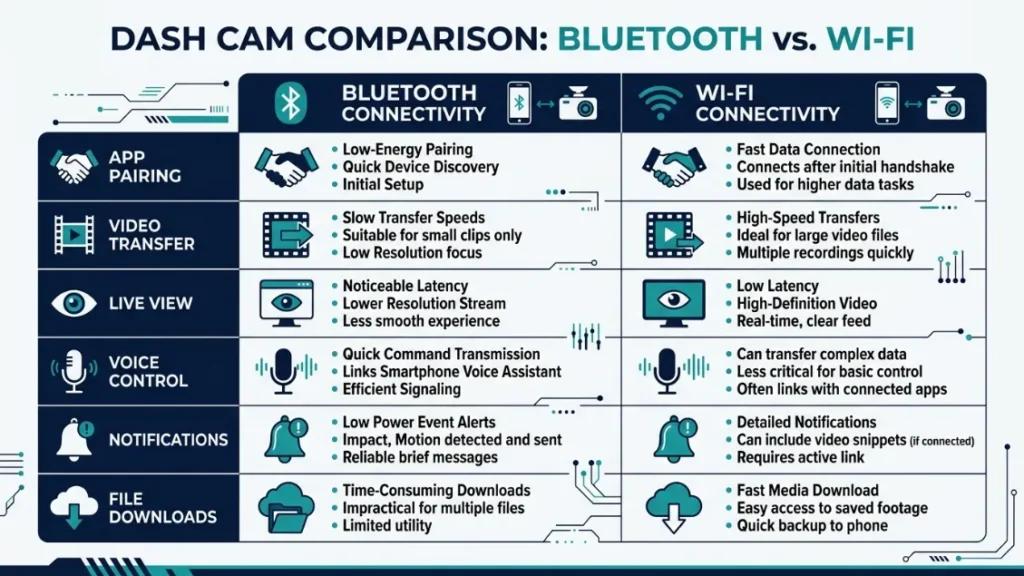 DASH CAM COMPARISON: BLUETOOTH vs. WI-FI

| | BLUETOOTH CONNECTIVITY | WI-FI CONNECTIVITY |
|---|---|---|
| APP PAIRING | • Low-Energy Pairing • Quick Device Discovery • Initial Setup | • Fast Data Connection • Connects after initial handshake • Used for higher data tasks |
| VIDEO TRANSFER | • Slow Transfer Speeds • Suitable for small clips only • Low Resolution focus | • High-Speed Transfers • Ideal for large video files • Multiple recordings quickly |
| LIVE VIEW | • Noticeable Latency • Lower Resolution Stream • Less smooth experience | • Low Latency • High-Definition Video • Real-time, clear feed |
| VOICE CONTROL | • Quick Command Transmission • Links Smartphone Voice Assistant • Efficient Signaling | • Can transfer complex data • Less critical for basic control • Often links with connected apps |
| NOTIFICATIONS | • Low Power Event Alerts • Impact, Motion detected and sent • Reliable brief messages | • Detailed Notifications • Can include video snippets (if connected) • Requires active link |
| FILE DOWNLOADS | • Time-Consuming Downloads • Impractical for multiple files • Limited utility | • Fast Media Download • Easy access to saved footage • Quick backup to phone |